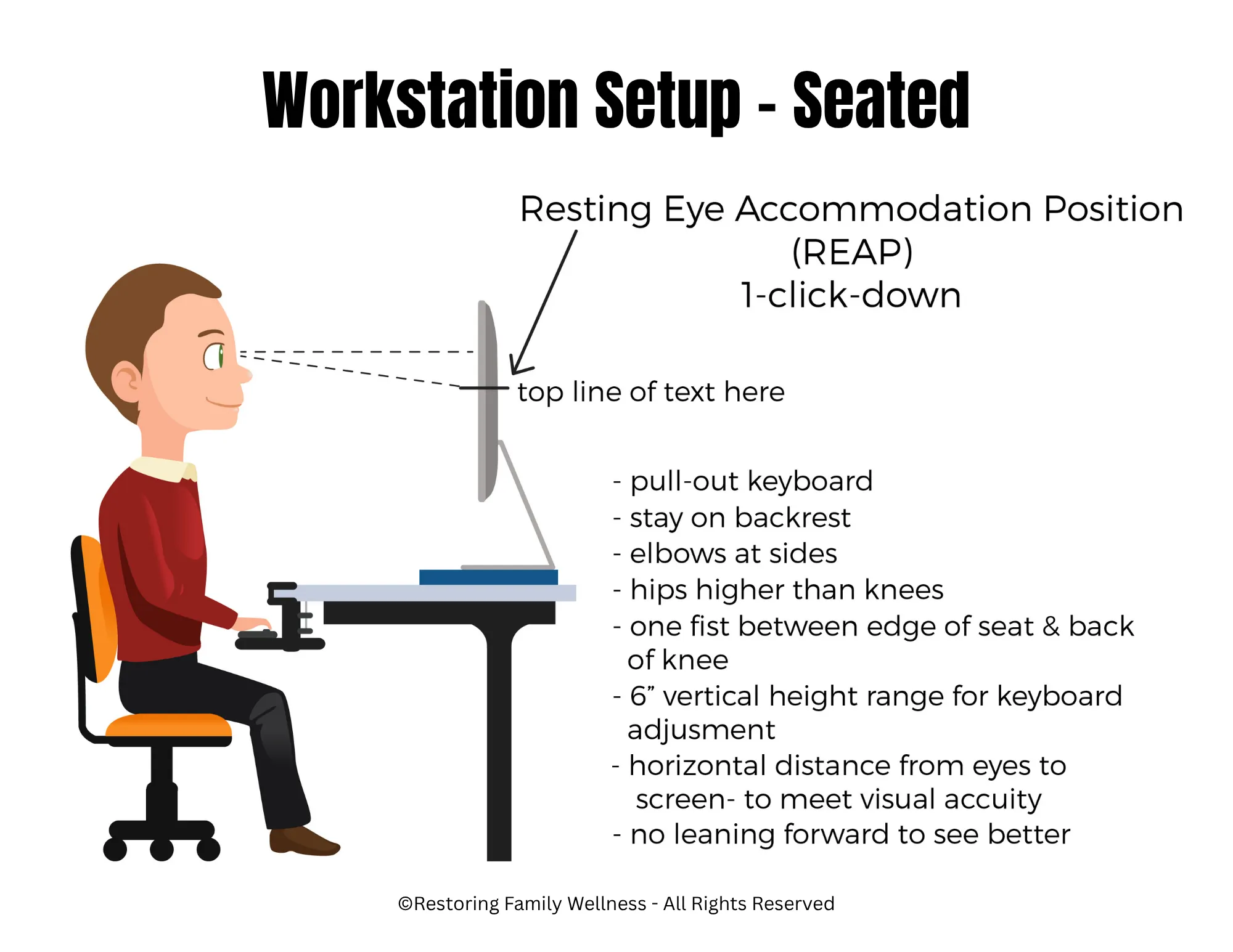 Workstation Setup - Seated

Resting Eye Accommodation Position
(REAP)
1-click-down

top line of text here

- pull-out keyboard
- stay on backrest
- elbows at sides
- hips higher than knees
- one fist between edge of seat & back of knee
- 6” vertical height range for keyboard adjusment
- horizontal distance from eyes to screen- to meet visual accuity
- no leaning forward to see better

©Restoring Family Wellness - All Rights Reserved